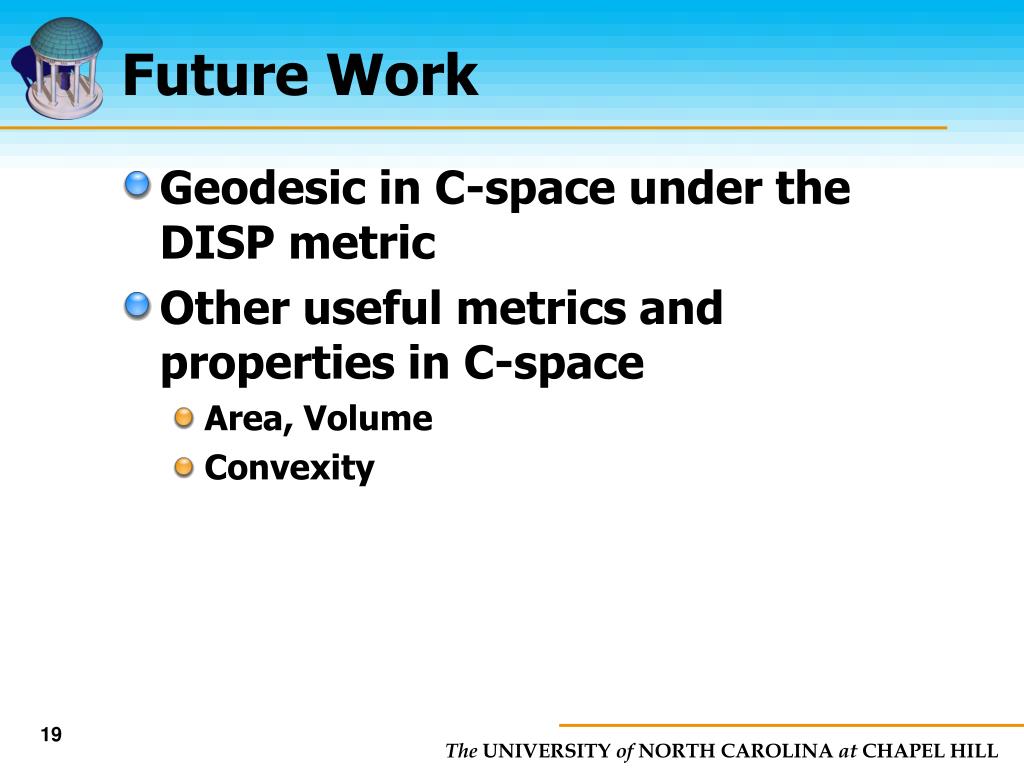 Future Work

Geodesic in C-space under the DISP metric

Other useful metrics and properties in C-space

Area, Volume

Convexity

19

The UNIVERSITY of NORTH CAROLINA at CHAPEL HILL